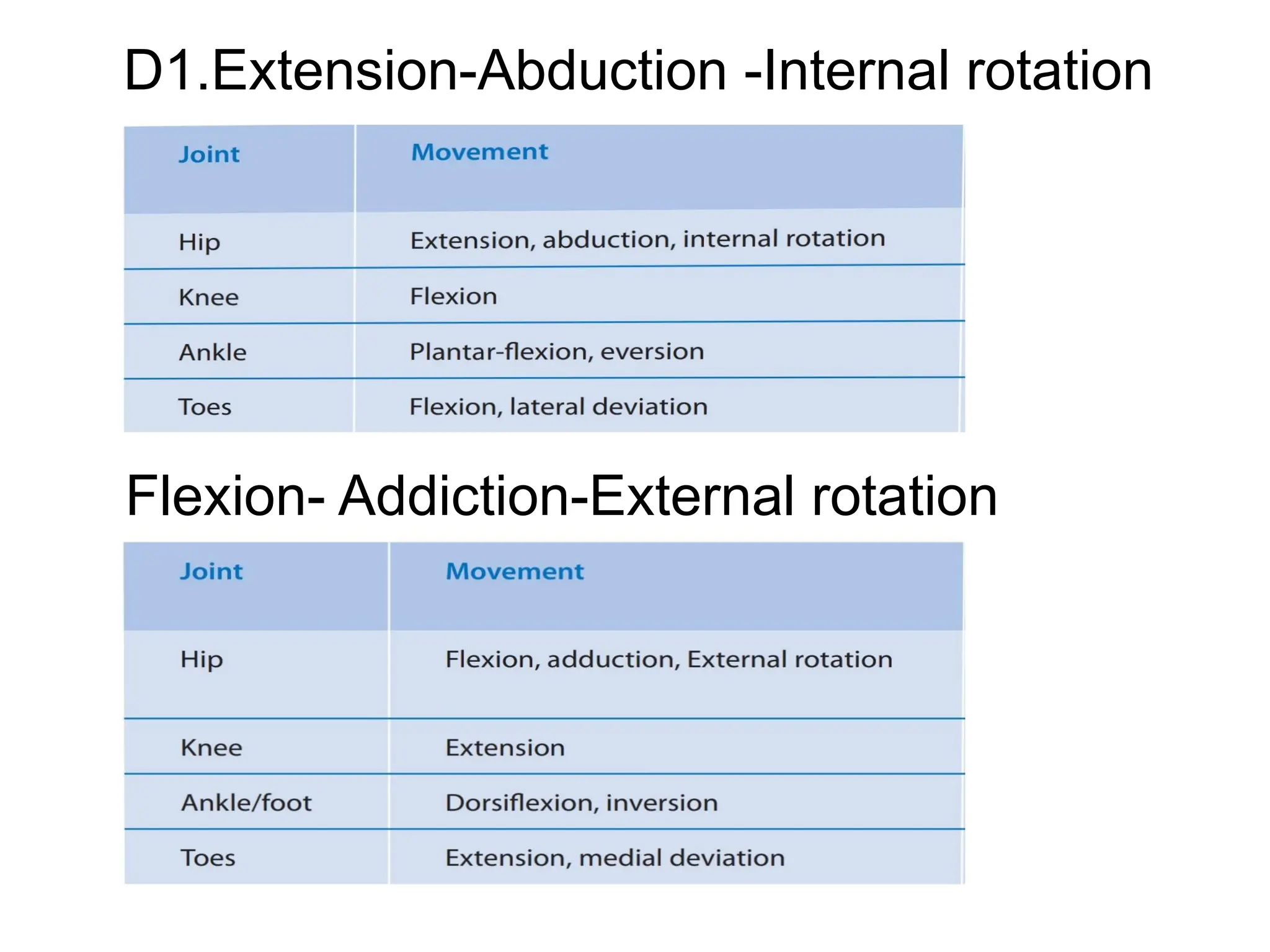 D1.Extension-Abduction -Internal rotation

| Joint | Movement |
|---|---|
| Hip | Extension, abduction, internal rotation |
| Knee | Flexion |
| Ankle | Plantar-flexion, eversion |
| Toes | Flexion, lateral deviation |

Flexion- Addiction-External rotation

| Joint | Movement |
|---|---|
| Hip | Flexion, adduction, External rotation |
| Knee | Extension |
| Ankle/foot | Dorsiflexion, inversion |
| Toes | Extension, medial deviation |